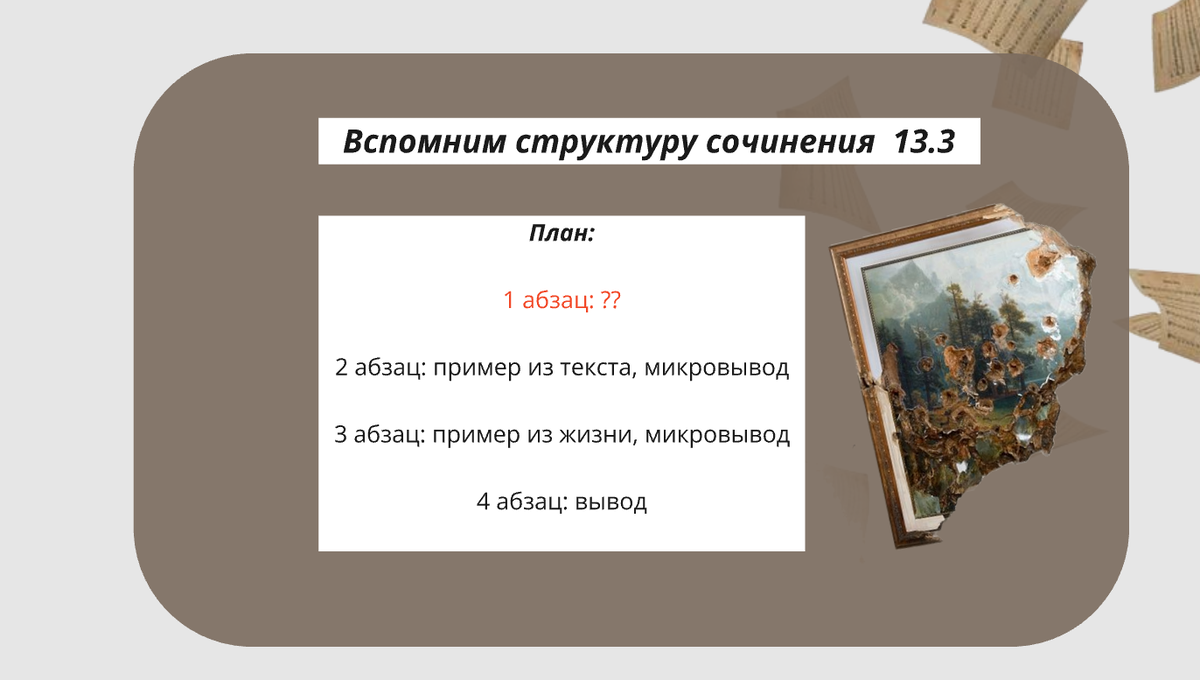 Вспомним структуру сочинения 13.3

План:

1 абзац: ??

2 абзац: пример из текста, микровывод

3 абзац: пример из жизни, микровывод

4 абзац: вывод